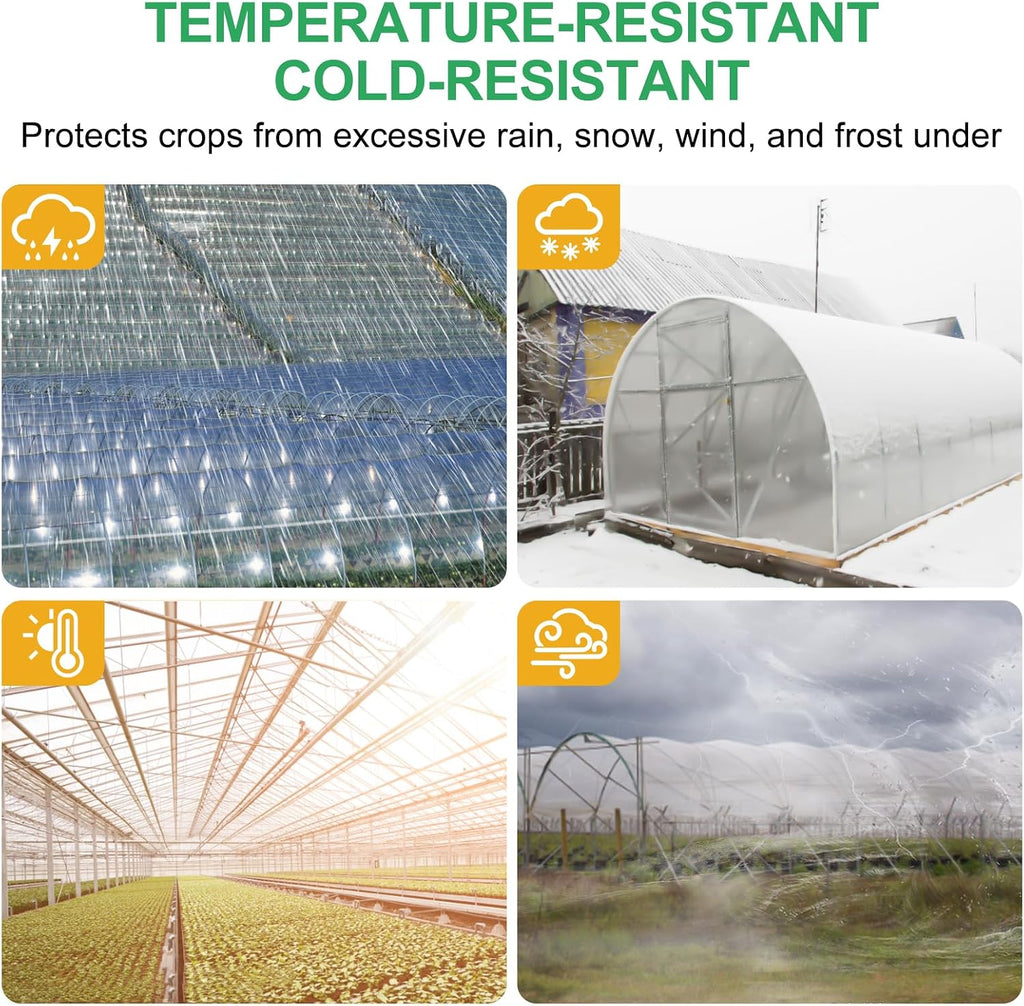 TEMPERATURE-RESISTANT
COLD-RESISTANT

Protects crops from excessive rain, snow, wind, and frost under